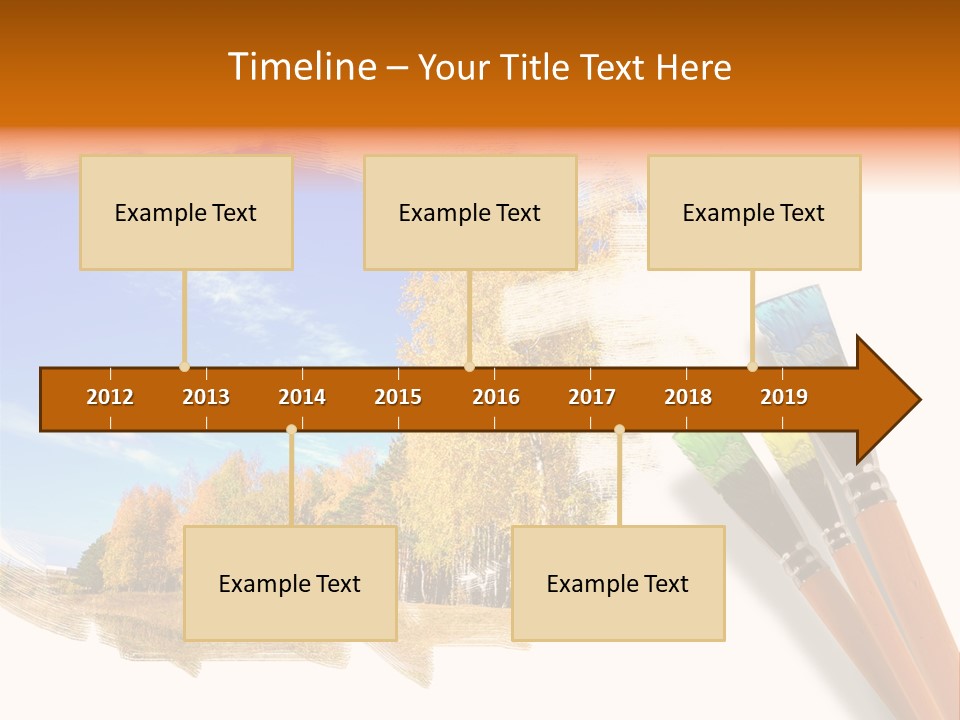 Timeline – Your Title Text Here

Example Text

Example Text

Example Text

2012 2013 2014 2015 2016 2017 2018 2019

Example Text

Example Text